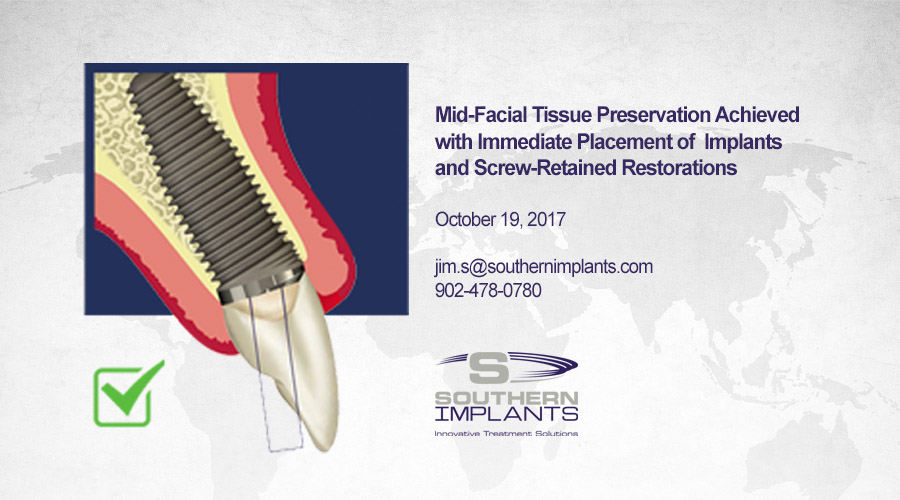 Mid-Facial Tissue Preservation Achieved with Immediate Placement of Implants and Screw-Retained Restorations

October 19, 2017

jim.s@southernimplants.com
902-478-0780

S
SOUTHERN
IMPLANTS
Innovative Treatment Solutions